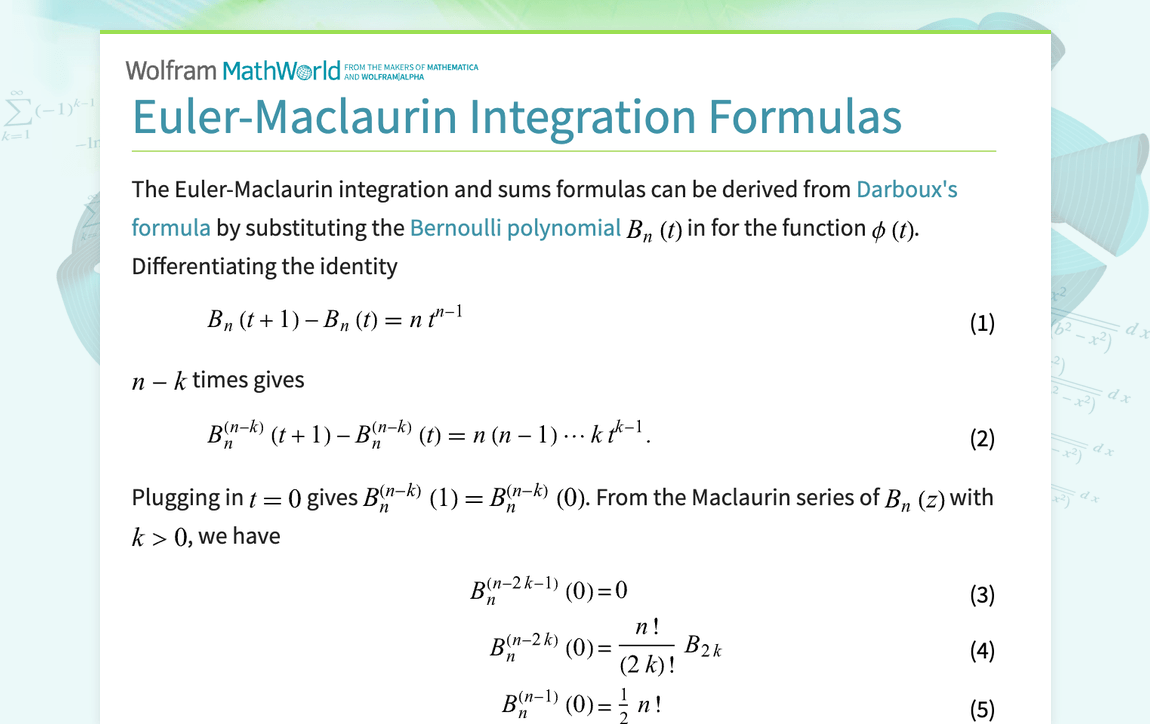 Wolfram MathWorld FROM THE MAKERS OF MATHEMATICA AND WOLFRAM|ALPHA

Euler-Maclaurin Integration Formulas

The Euler-Maclaurin integration and sums formulas can be derived from Darboux's formula by substituting the Bernoulli polynomial $B_n(t)$ in for the function $\phi(t)$. Differentiating the identity

$B_n(t+1) - B_n(t) = n\,t^{n-1}$ (1)

$n-k$ times gives

$B_n^{(n-k)}(t+1) - B_n^{(n-k)}(t) = n(n-1)\cdots k\,t^{k-1}.$ (2)

Plugging in $t=0$ gives $B_n^{(n-k)}(1) = B_n^{(n-k)}(0)$. From the Maclaurin series of $B_n(z)$ with $k>0$, we have

$B_n^{(n-2k-1)}(0) = 0$ (3)

$B_n^{(n-2k)}(0) = \frac{n!}{(2k)!} B_{2k}$ (4)

$B_n^{(n-1)}(0) = \frac{1}{2} n!$ (5)